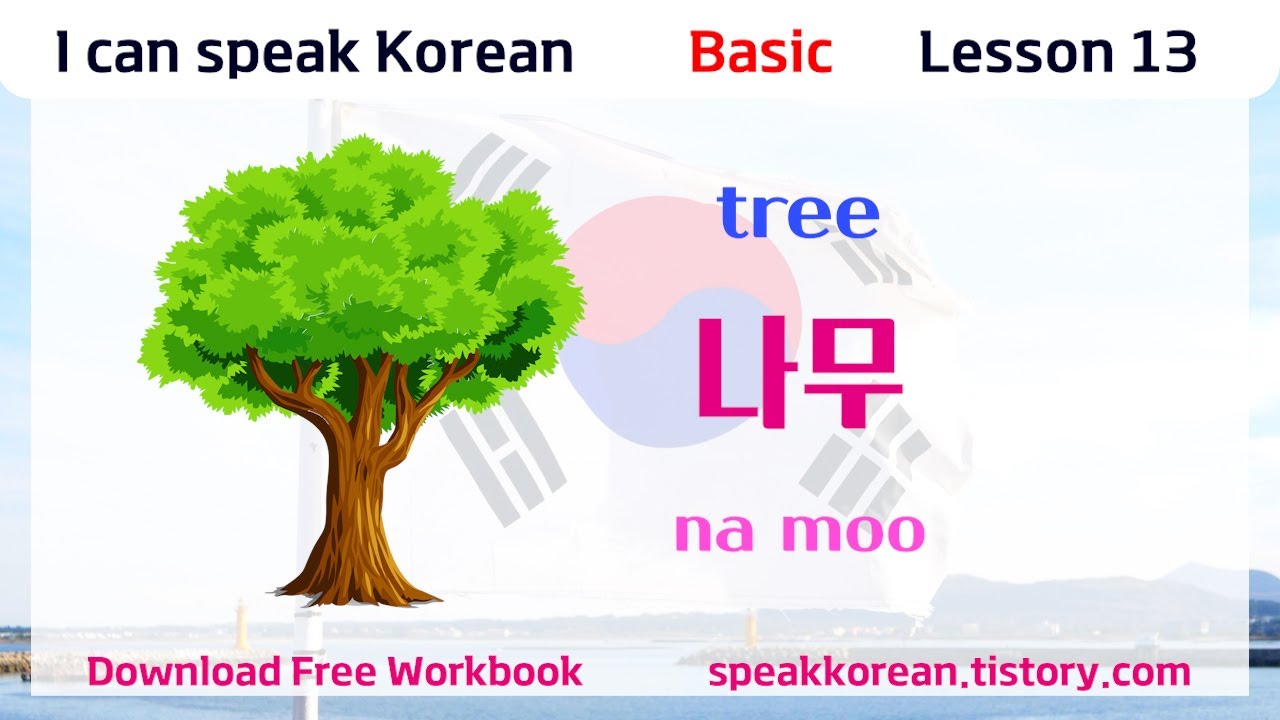 I can speak Korean Basic Lesson 13

tree

나무

na moo

Download Free Workbook speakkorean.tistory.com